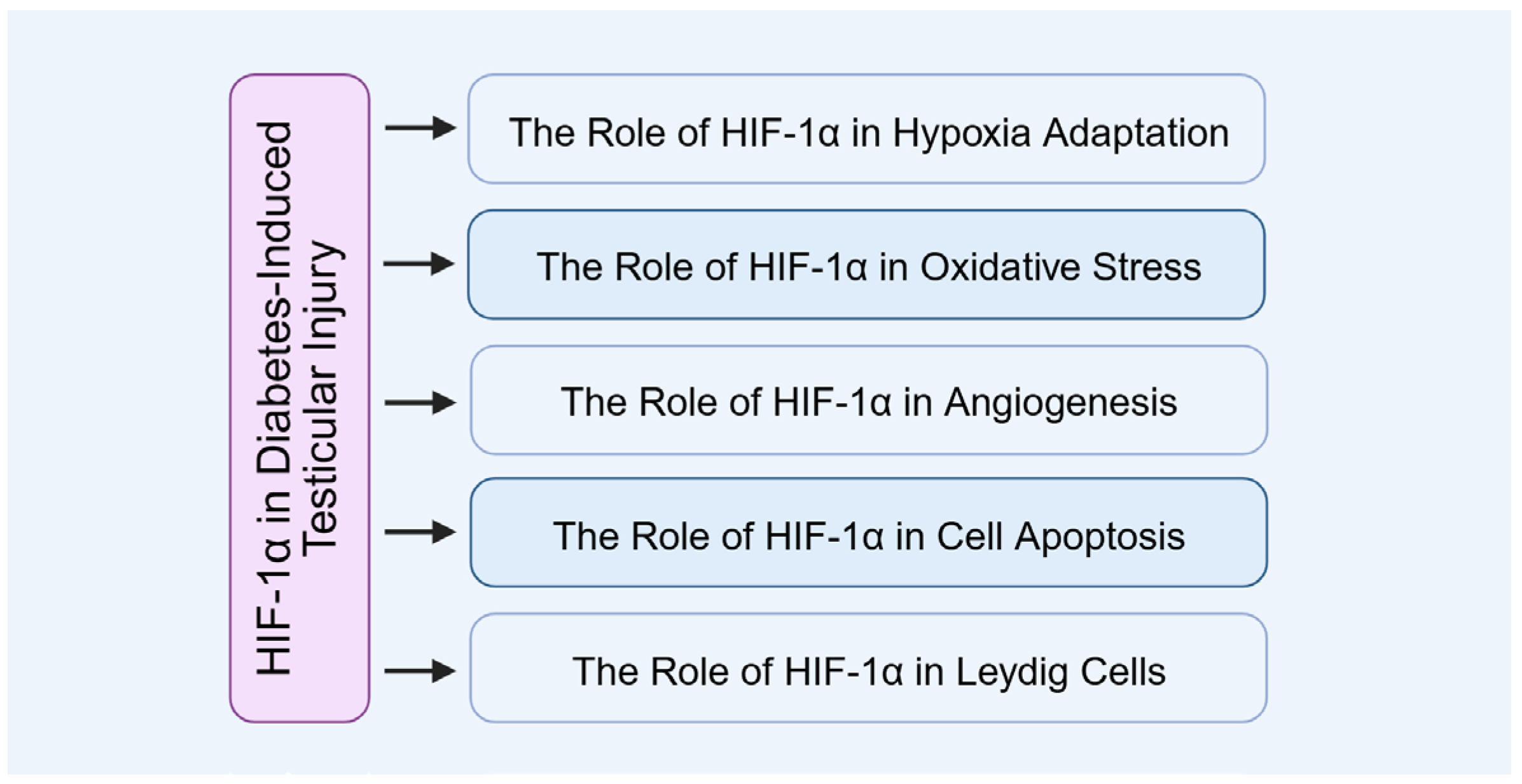 HIF-1α in Diabetes-Induced Testicular Injury

The Role of HIF-1α in Hypoxia Adaptation

The Role of HIF-1α in Oxidative Stress

The Role of HIF-1α in Angiogenesis

The Role of HIF-1α in Cell Apoptosis

The Role of HIF-1α in Leydig Cells